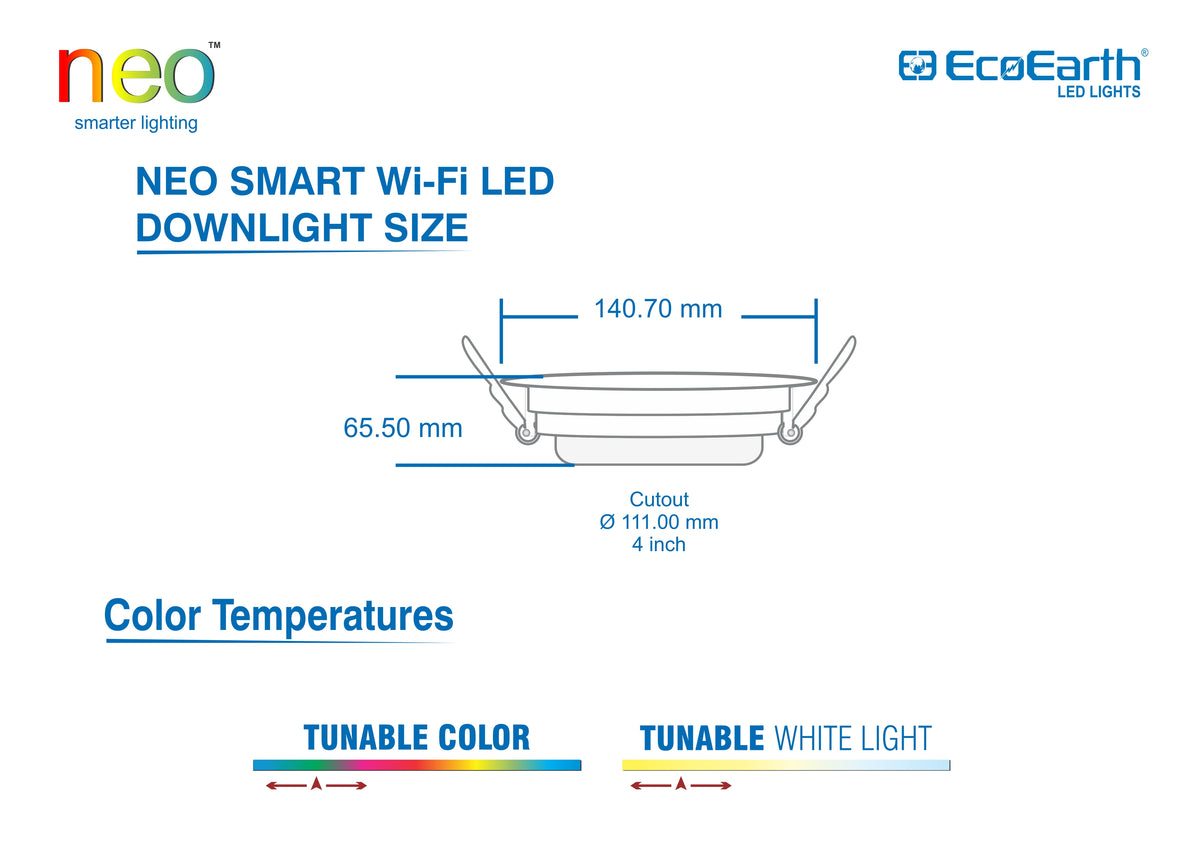 neo™
smarter lighting

EcoEarth®
LED LIGHTS

NEO SMART Wi-Fi LED DOWNLIGHT SIZE

140.70 mm

65.50 mm

Cutout
Ø 111.00 mm
4 inch

Color Temperatures

TUNABLE COLOR

TUNABLE WHITE LIGHT